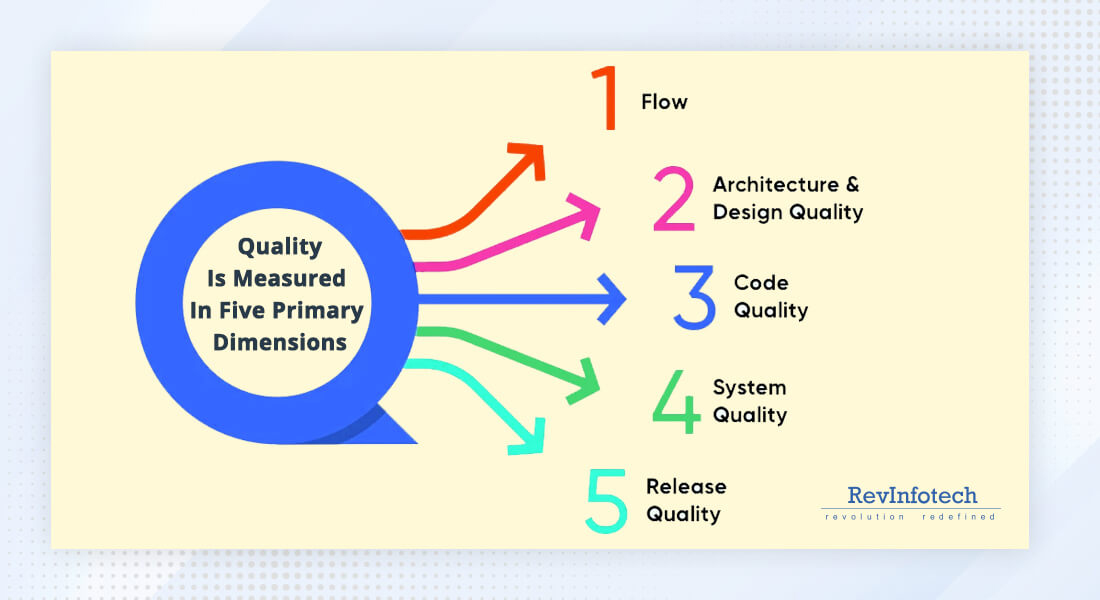 Quality Is Measured In Five Primary Dimensions

1 Flow

2 Architecture & Design Quality

3 Code Quality

4 System Quality

5 Release Quality

RevInfotech
revolution redefined